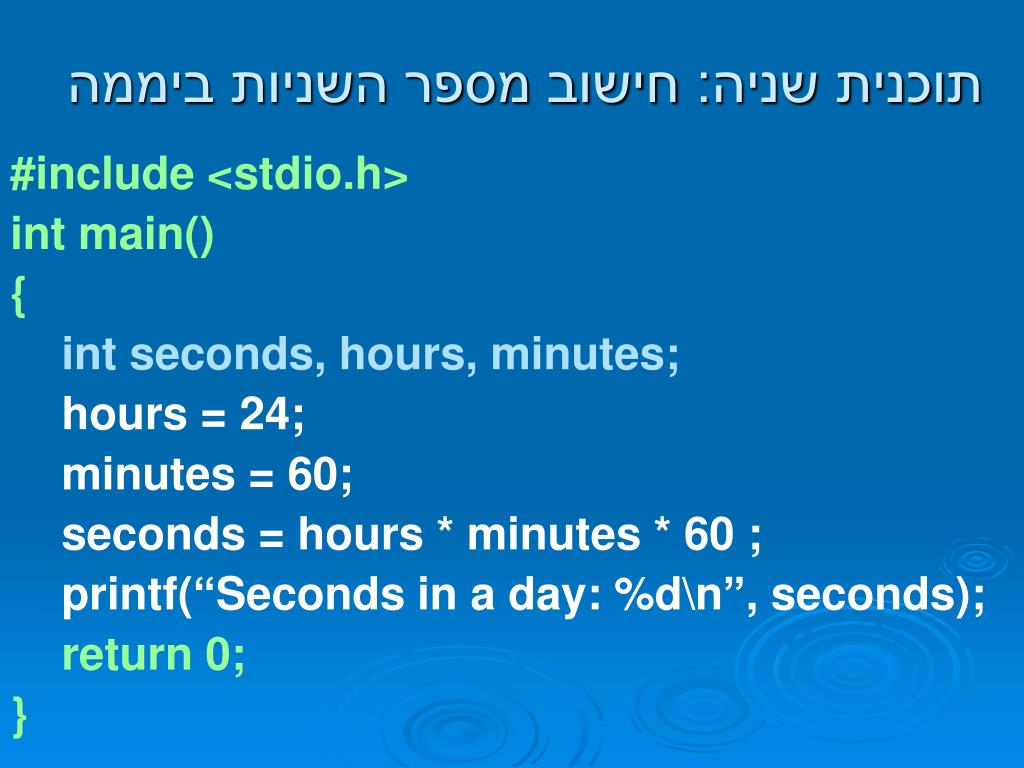 תוכנית שניה: חישוב מספר השניות ביממה

#include <stdio.h>
int main()
{
int seconds, hours, minutes;
hours = 24;
minutes = 60;
seconds = hours * minutes * 60 ;
printf(“Seconds in a day: %d\n”, seconds);
return 0;
}